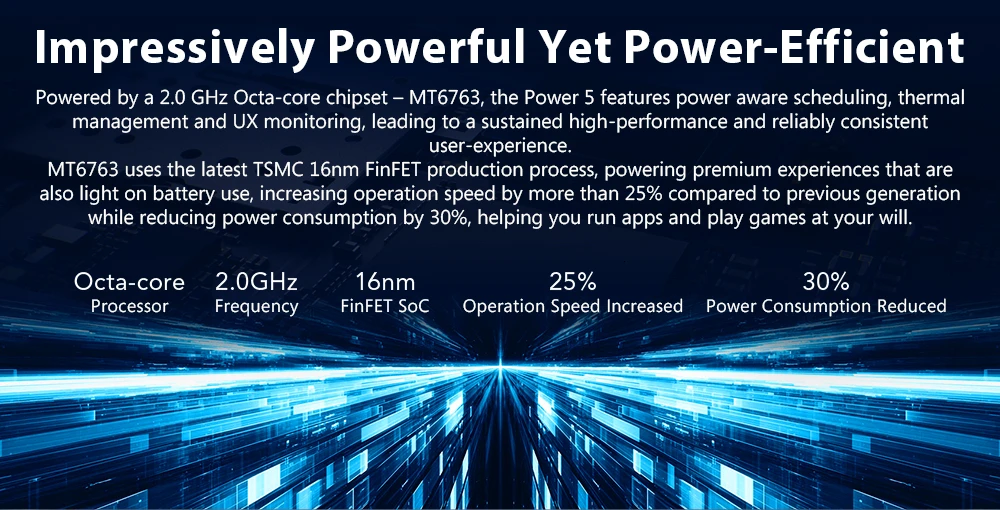 Impressively Powerful Yet Power-Efficient

Powered by a 2.0 GHz Octa-core chipset – MT6763, the Power 5 features power aware scheduling, thermal management and UX monitoring, leading to a sustained high-performance and reliably consistent user-experience.
MT6763 uses the latest TSMC 16nm FinFET production process, powering premium experiences that are also light on battery use, increasing operation speed by more than 25% compared to previous generation while reducing power consumption by 30%, helping you run apps and play games at your will.

Octa-core
Processor

2.0GHz
Frequency

16nm
FinFET SoC

25%
Operation Speed Increased

30%
Power Consumption Reduced